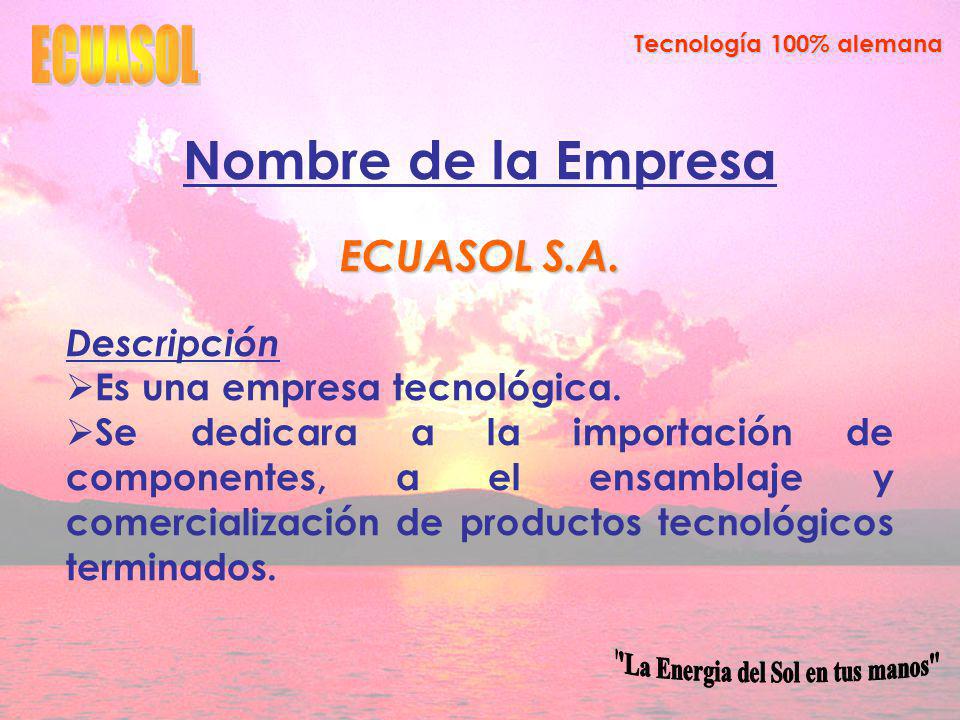 ECUASOL

Tecnología 100% alemana

Nombre de la Empresa

ECUASOL S.A.

Descripción

➢Es una empresa tecnológica.

➢Se dedicara a la importación de componentes, a el ensamblaje y comercialización de productos tecnológicos terminados.

"La Energia del Sol en tus manos"